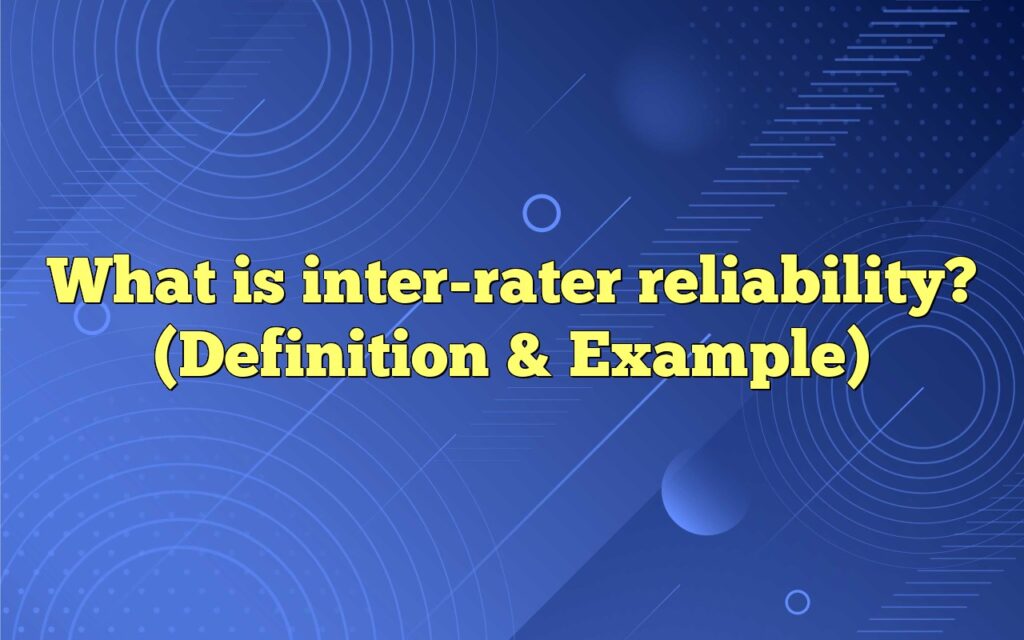 What is inter-rater reliability? (Definition & Example)